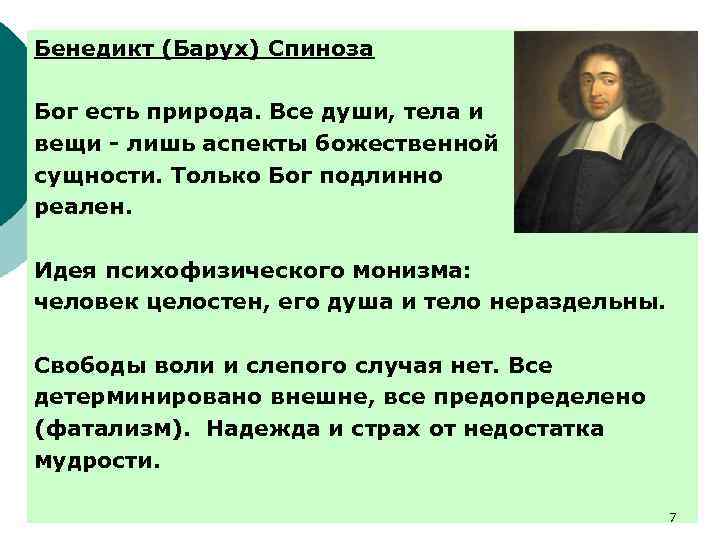 Бенедикт (Барух) Спиноза

Бог есть природа. Все души, тела и вещи - лишь аспекты божественной сущности. Только Бог подлинно реален.

Идея психофизического монизма: человек целостен, его душа и тело нераздельны.

Свободы воли и слепого случая нет. Все детерминировано внешне, все предопределено (фатализм). Надежда и страх от недостатка мудрости.

7